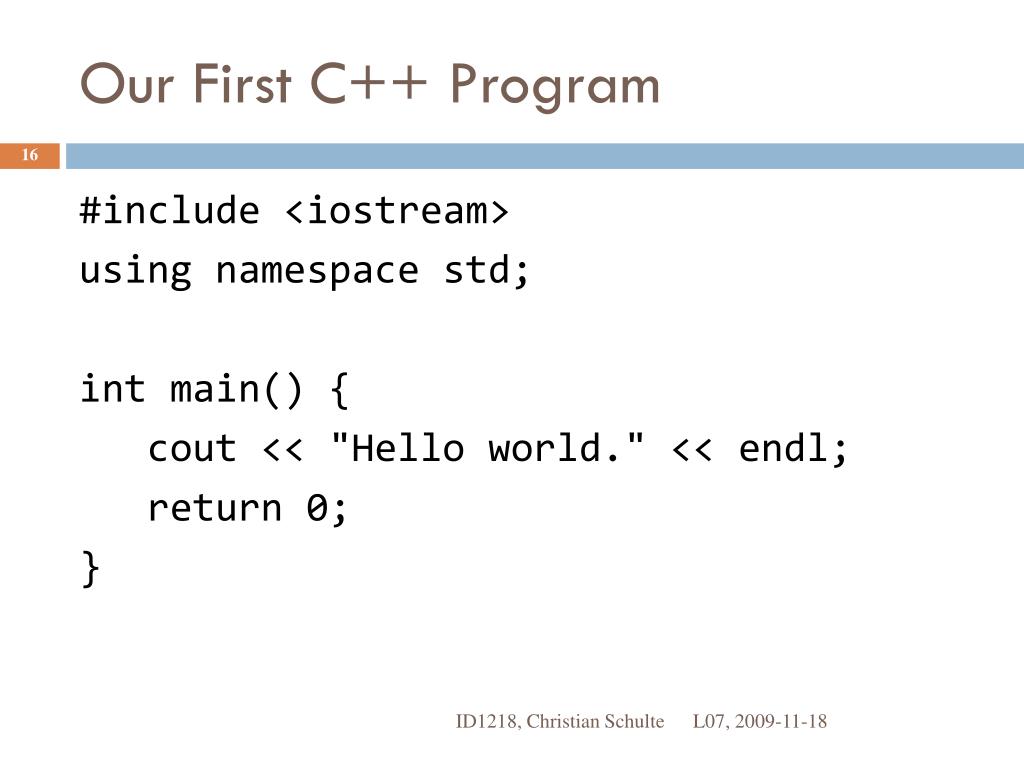 Our First C++ Program

16

#include <iostream>
using namespace std;

int main() {
   cout << "Hello world." << endl;
   return 0;
}

ID1218, Christian Schulte     L07, 2009-11-18